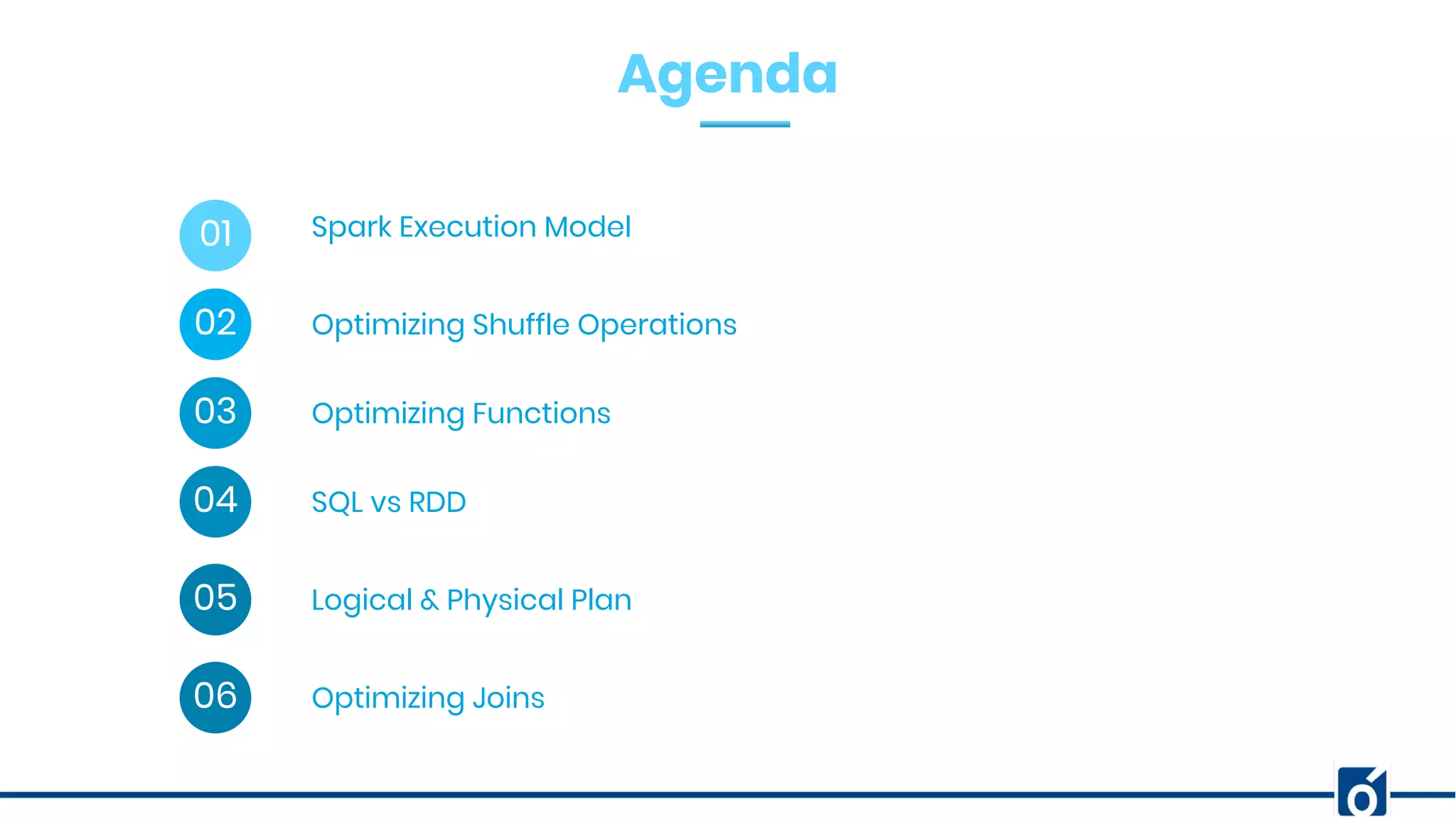 Agenda

01 Spark Execution Model

02 Optimizing Shuffle Operations

03 Optimizing Functions

04 SQL vs RDD

05 Logical & Physical Plan

06 Optimizing Joins